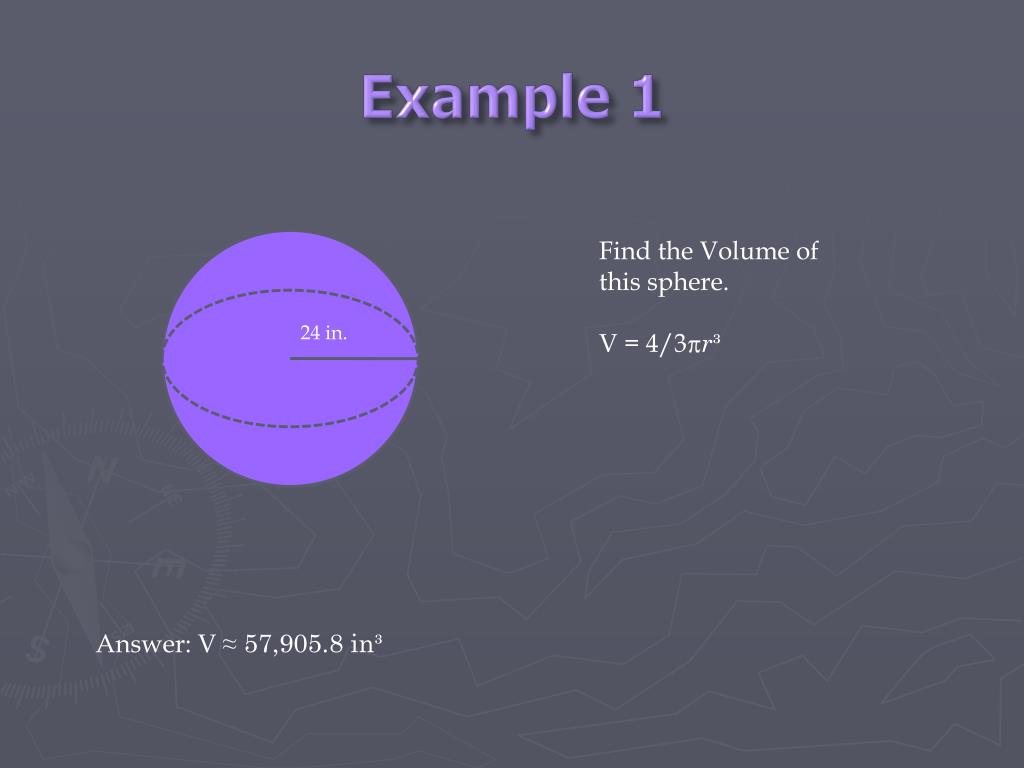 Example 1

24 in.

Find the Volume of this sphere.

$V = 4/3\pi r^3$

Answer: $V \approx 57,905.8$ in$^3$